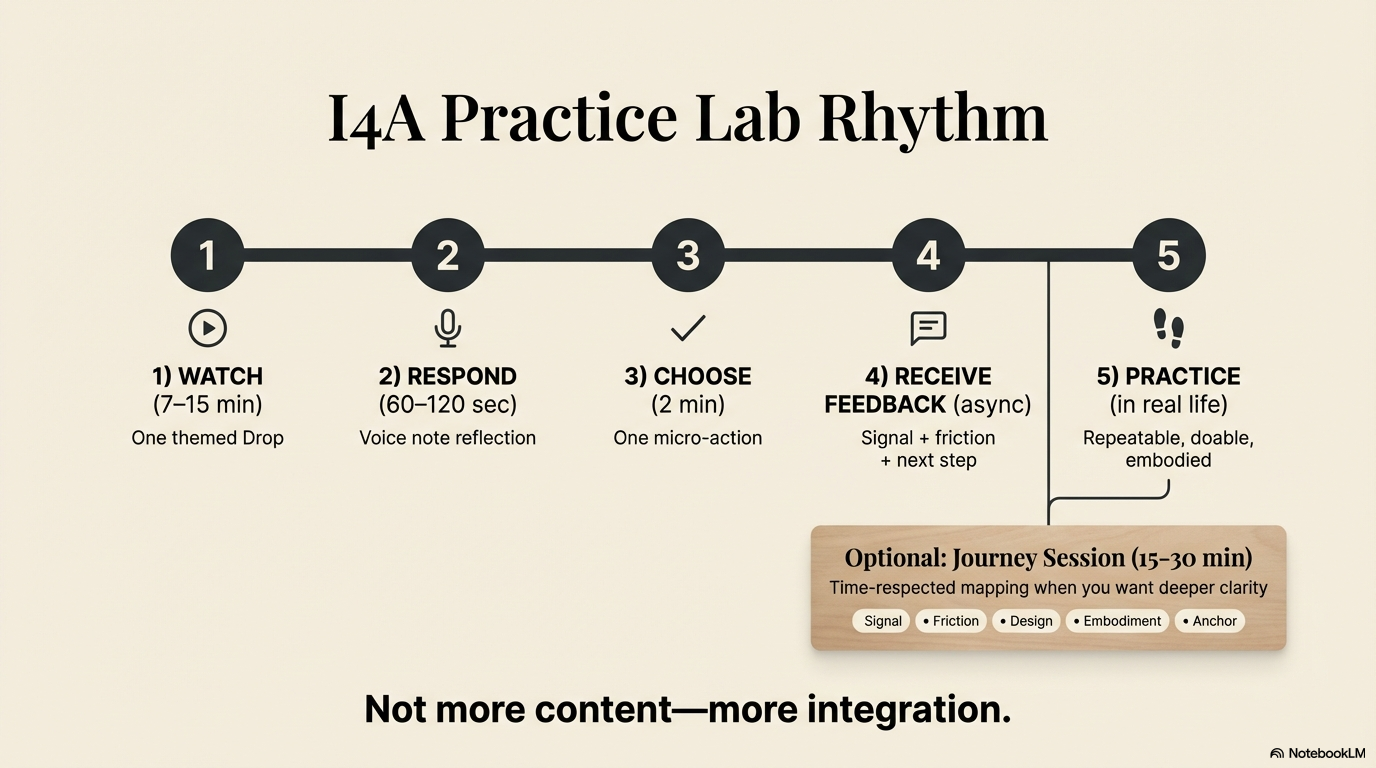 I4A Practice Lab Rhythm

1

2

3

4

5

1) WATCH
(7–15 min)
One themed Drop

2) RESPOND
(60–120 sec)
Voice note reflection

3) CHOOSE
(2 min)
One micro-action

4) RECEIVE FEEDBACK (async)
Signal + friction + next step

5) PRACTICE
(in real life)
Repeatable, doable, embodied

Optional: Journey Session (15–30 min)
Time-respected mapping when you want deeper clarity

Signal • Friction • Design • Embodiment • Anchor

Not more content—more integration.

NotebookLM